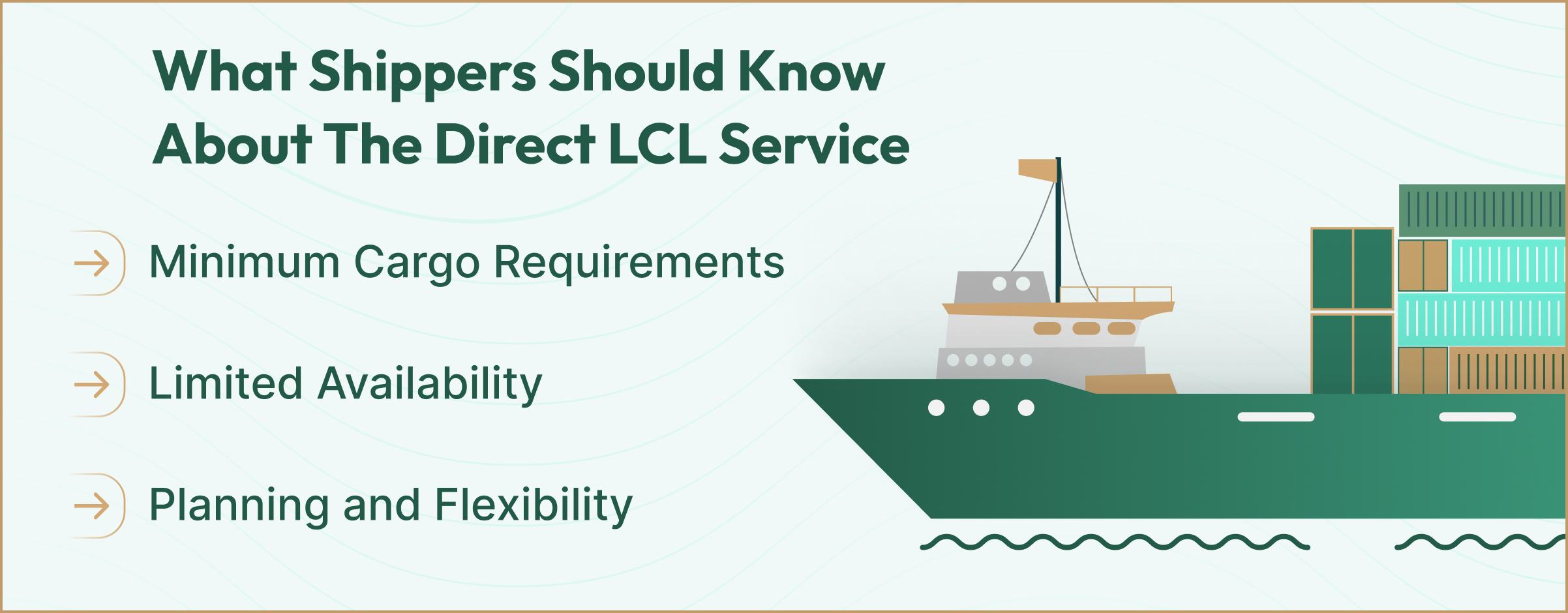 What Shippers Should Know About The Direct LCL Service

→ Minimum Cargo Requirements

→ Limited Availability

→ Planning and Flexibility